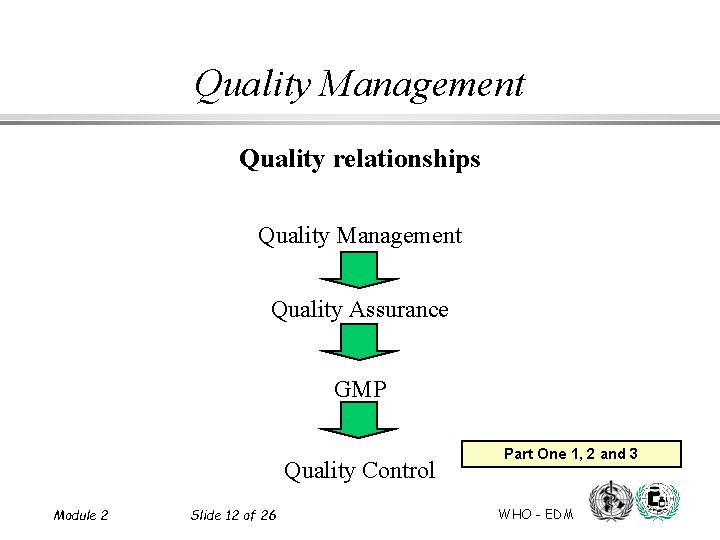 Quality Management

Quality relationships

Quality Management

Quality Assurance

GMP

Quality Control

Part One 1, 2 and 3

Module 2

Slide 12 of 26

WHO - EDM